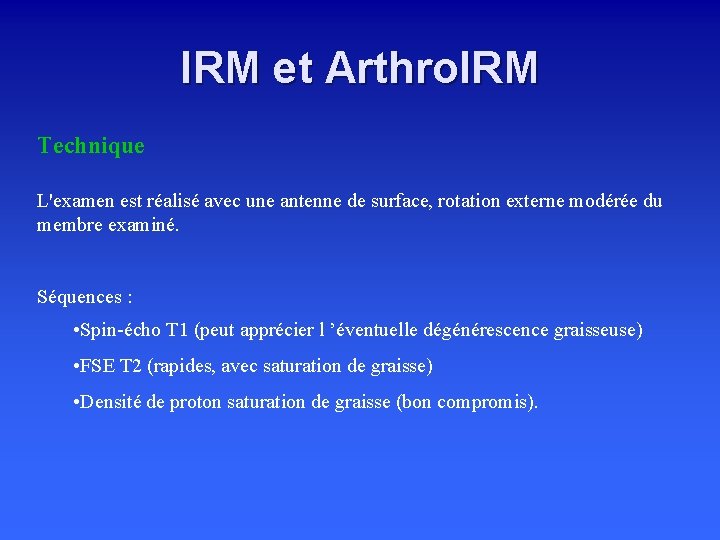 IRM et ArthroIRM

Technique

L'examen est réalisé avec une antenne de surface, rotation externe modérée du membre examiné.

Séquences :

•Spin-écho T1 (peut apprécier l ’éventuelle dégénérescence graisseuse)

•FSE T2 (rapides, avec saturation de graisse)

•Densité de proton saturation de graisse (bon compromis).